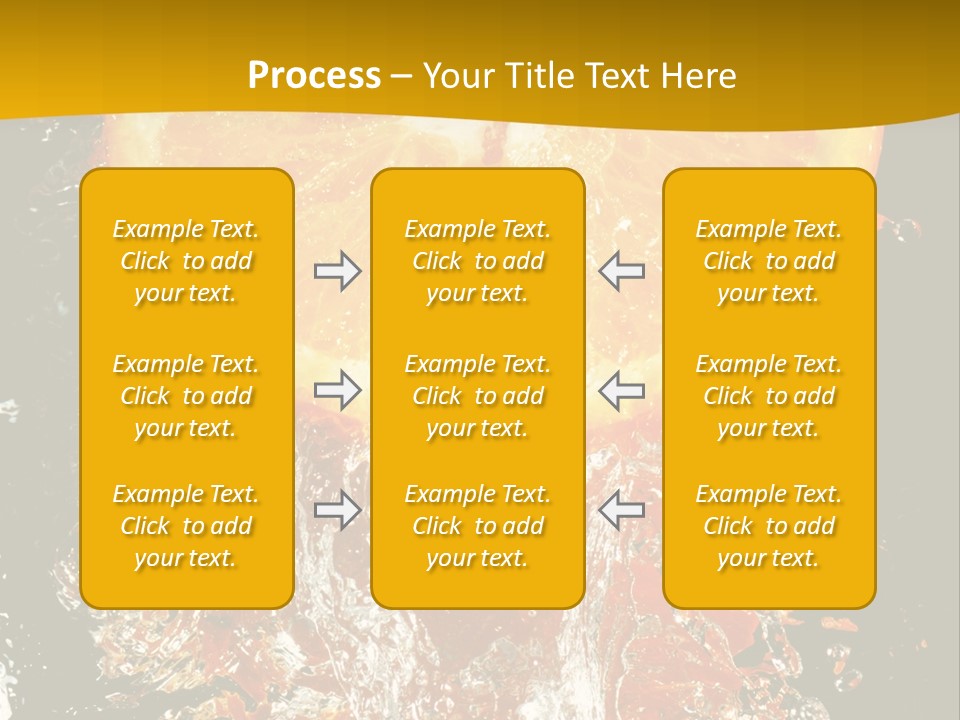 Process – Your Title Text Here

Example Text. Click to add your text.

Example Text. Click to add your text.

Example Text. Click to add your text.

Example Text. Click to add your text.

Example Text. Click to add your text.

Example Text. Click to add your text.

Example Text. Click to add your text.

Example Text. Click to add your text.

Example Text. Click to add your text.